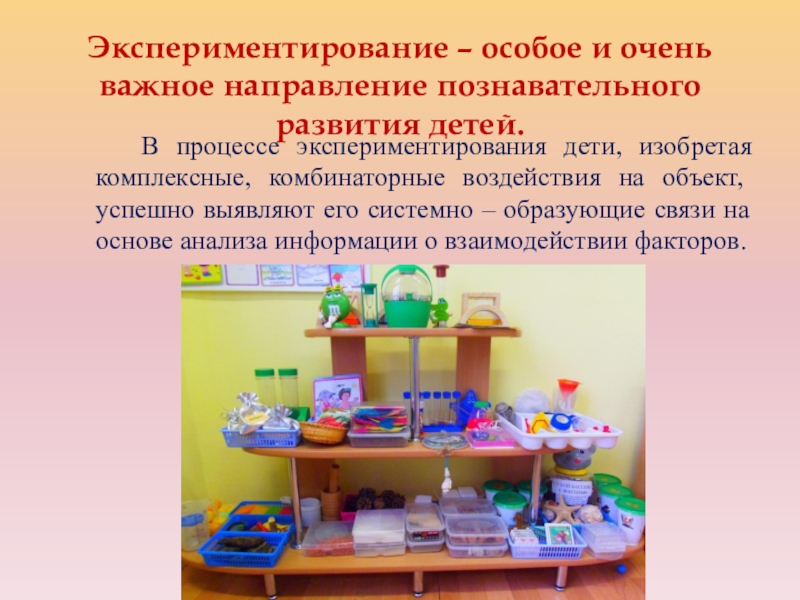 Экспериментирование – особое и очень важное направление познавательного развития детей.

В процессе экспериментирования дети, изобретая комплексные, комбинаторные воздействия на объект, успешно выявляют его системно – образующие связи на основе анализа информации о взаимодействии факторов.